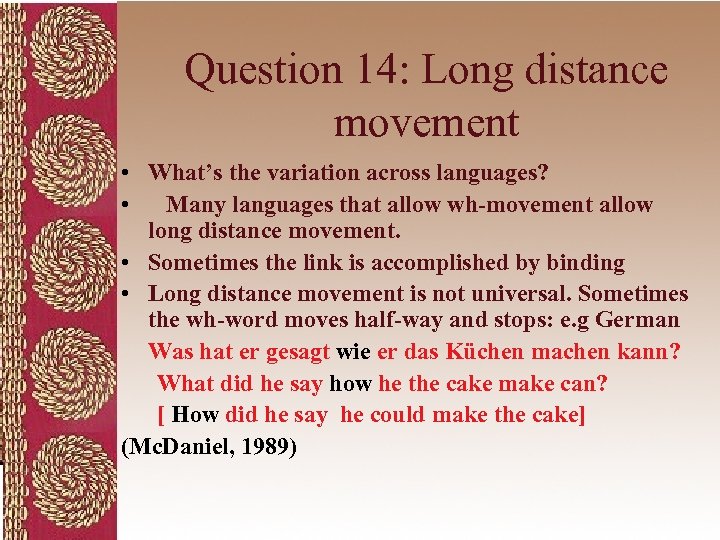 Question 14: Long distance movement

• What's the variation across languages?
• Many languages that allow wh-movement allow long distance movement.
• Sometimes the link is accomplished by binding
• Long distance movement is not universal. Sometimes the wh-word moves half-way and stops: e.g German

Was hat er gesagt wie er das Küchen machen kann?
What did he say how he the cake make can?
[ How did he say he could make the cake]
(McDaniel, 1989)